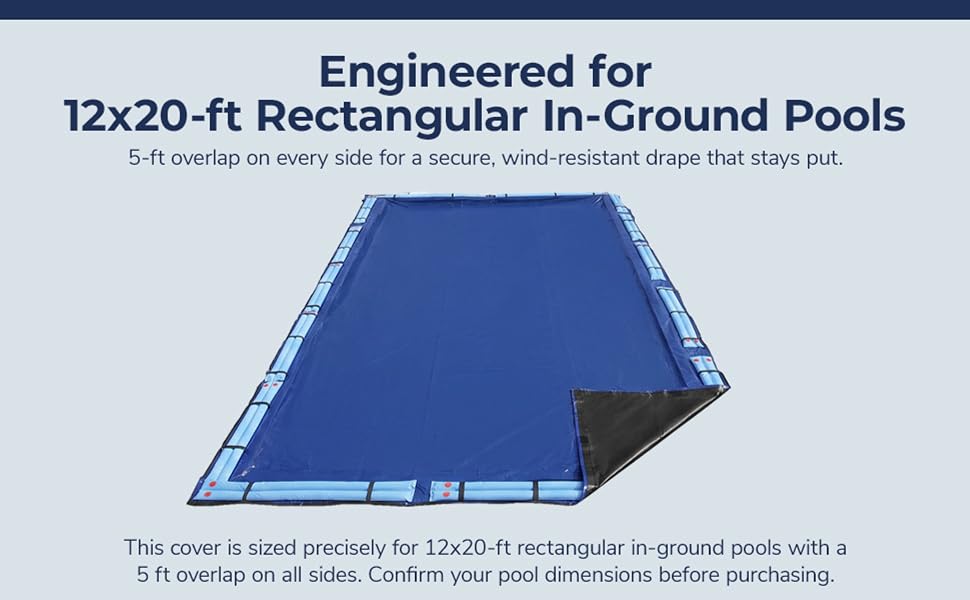 Engineered for
12x20-ft Rectangular In-Ground Pools

5-ft overlap on every side for a secure, wind-resistant drape that stays put.

This cover is sized precisely for 12x20-ft rectangular in-ground pools with a 5 ft overlap on all sides. Confirm your pool dimensions before purchasing.